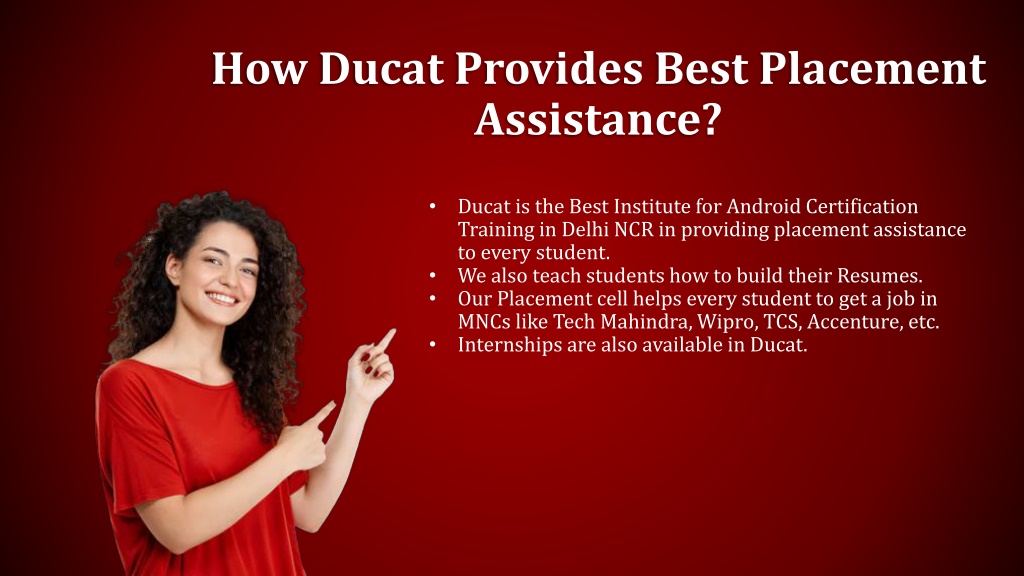 How Ducat Provides Best Placement Assistance?

• Ducat is the Best Institute for Android Certification Training in Delhi NCR in providing placement assistance to every student.
• We also teach students how to build their Resumes.
• Our Placement cell helps every student to get a job in MNCs like Tech Mahindra, Wipro, TCS, Accenture, etc.
• Internships are also available in Ducat.